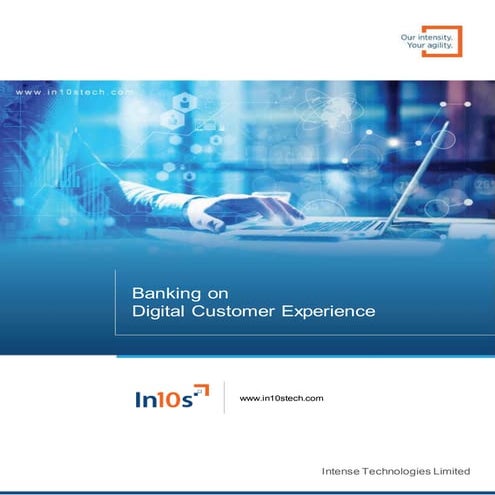 Our intensity.
Your agility.

www.in10stech.com

Banking on
Digital Customer Experience

In10s

www.in10stech.com

Intense Technologies Limited